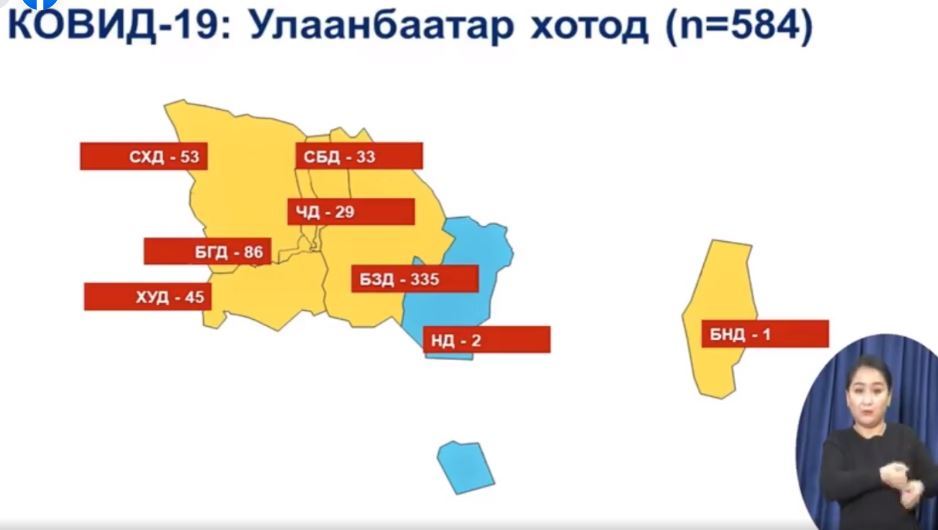 КОВИД-19: Улаанбаатар хотод (n=584)

СХД - 53

СБД - 33

ЧД - 29

БГД - 86

БЗД - 335

ХУД - 45

НД - 2

БНД - 1